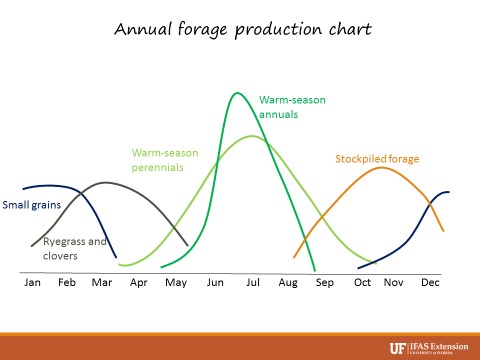 Annual forage production chart

Warm-season annuals

Warm-season perennials

Stockpiled forage

Small grains

Ryegrass and clovers

Jan Feb Mar Apr May Jun Jul Aug Sep Oct Nov Dec

UF IFAS Extension UNIVERSITY of FLORIDA